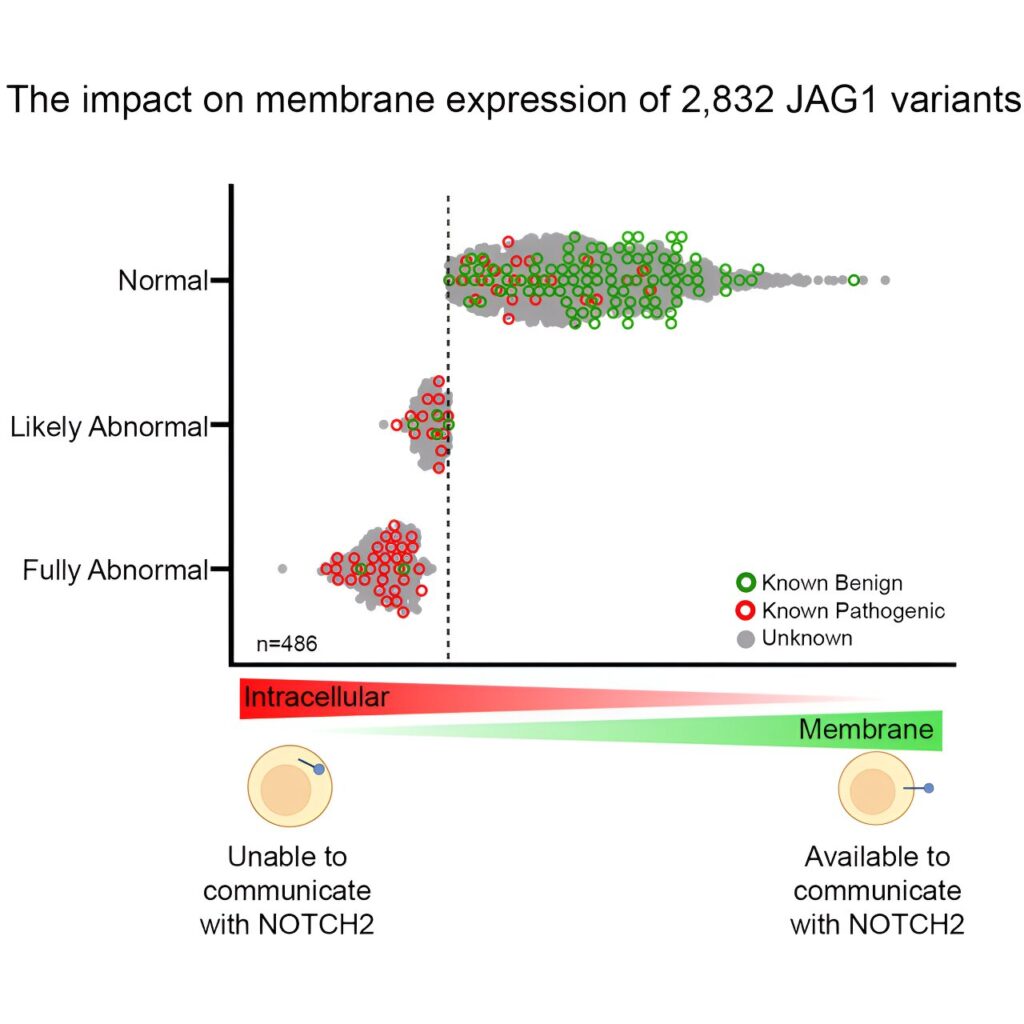 The impact on membrane expression of 2,832 JAG1 variants

Normal

Likely Abnormal

Fully Abnormal

Known Benign
Known Pathogenic
Unknown

n=486

Intracellular

Membrane

Unable to communicate with NOTCH2

Available to communicate with NOTCH2